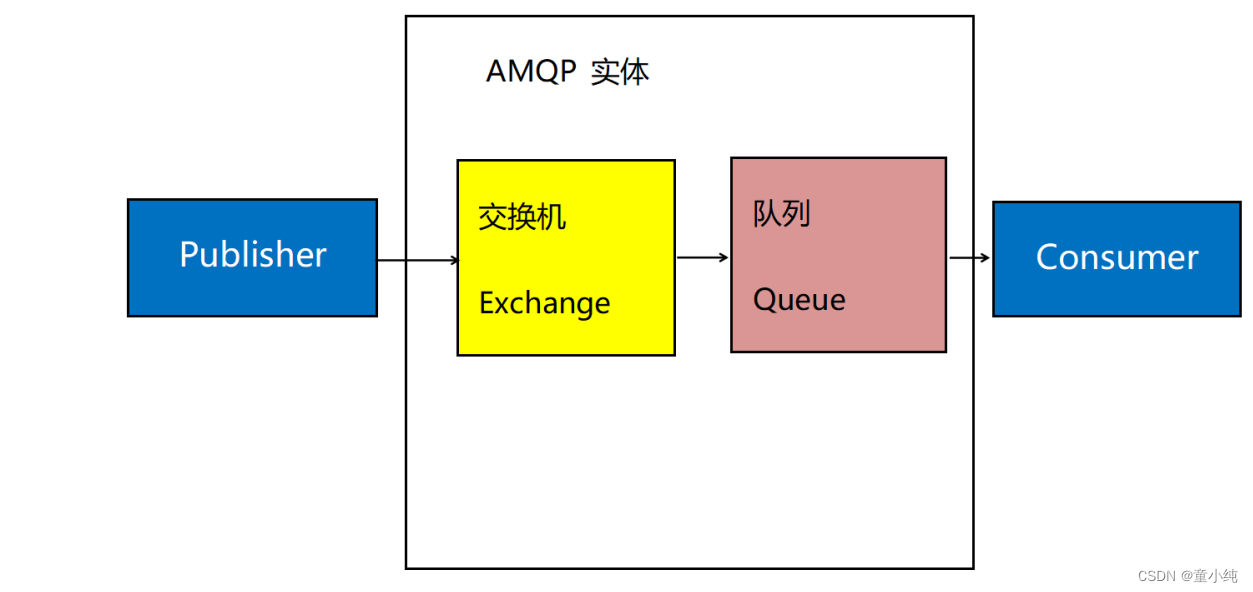 AMQP 实体

Publisher

交换机

Exchange

队列

Queue

Consumer

CSDN @童小纯